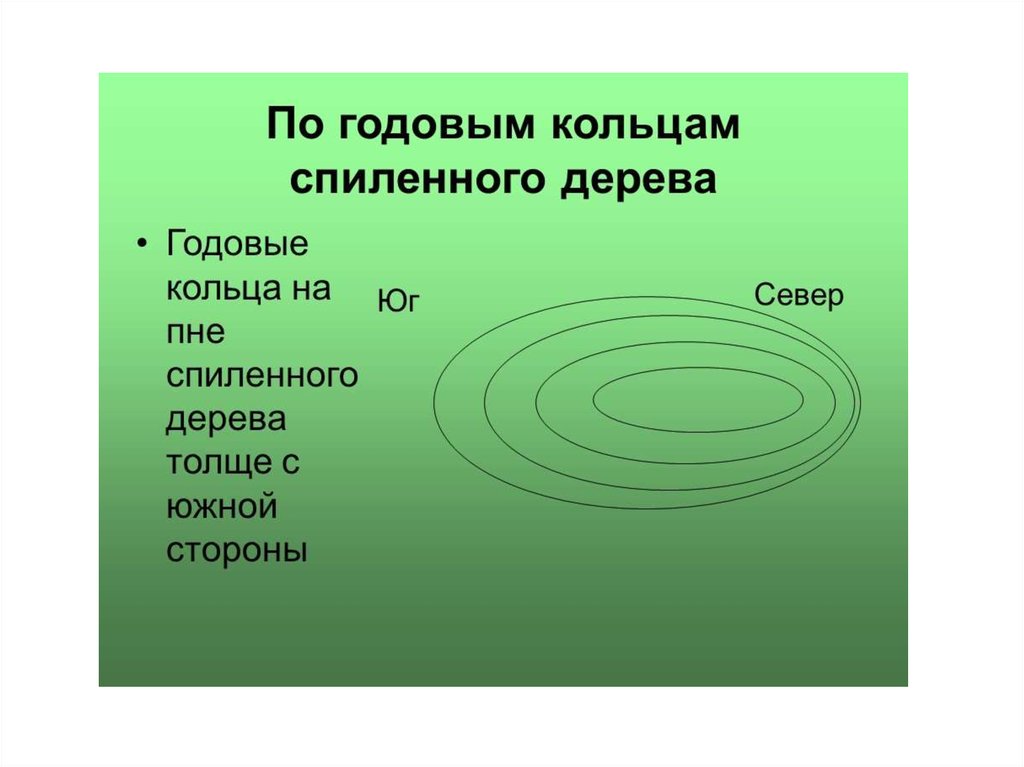 По годовым кольцам спиленного дерева

• Годовые кольца на пне спиленного дерева толще с южной стороны

Юг

Север